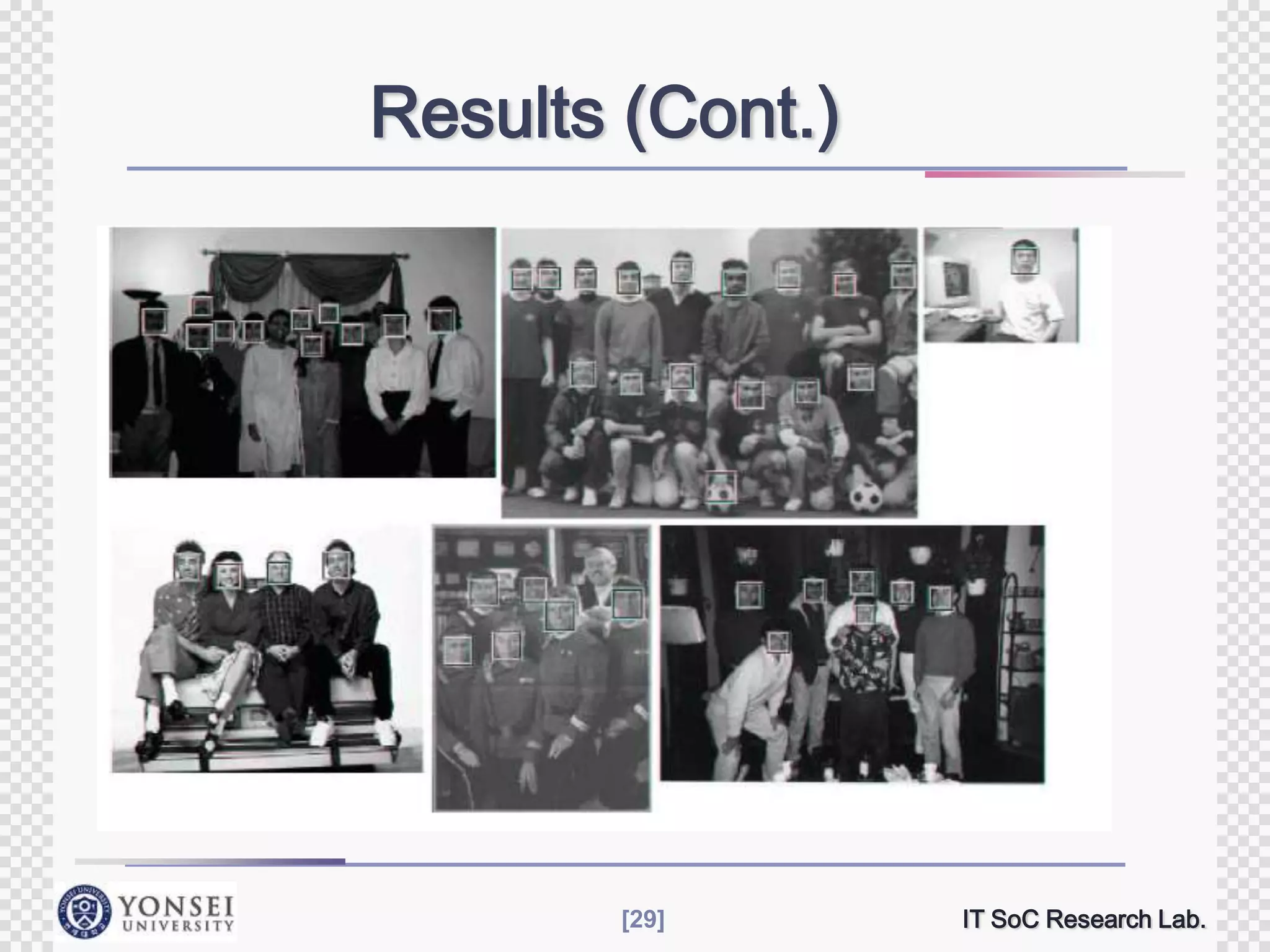 Results (Cont.)

YONSEI UNIVERSITY

[29]

IT SoC Research Lab.